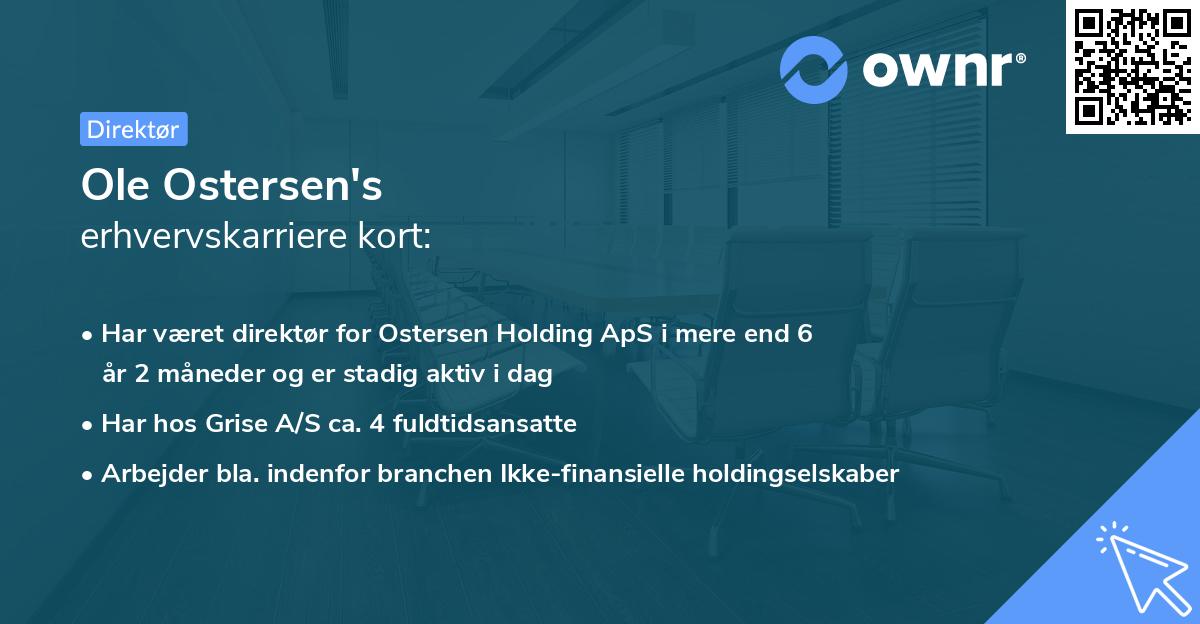 ownr®

Direktør

Ole Ostersen's
erhvervskarriere kort:

• Har været direktør for Ostersen Holding ApS i mere end 6 år 2 måneder og er stadig aktiv i dag
• Har hos Grise A/S ca. 4 fuldtidsansatte
• Arbejder bla. indenfor branchen Ikke-finansielle holdingselskaber